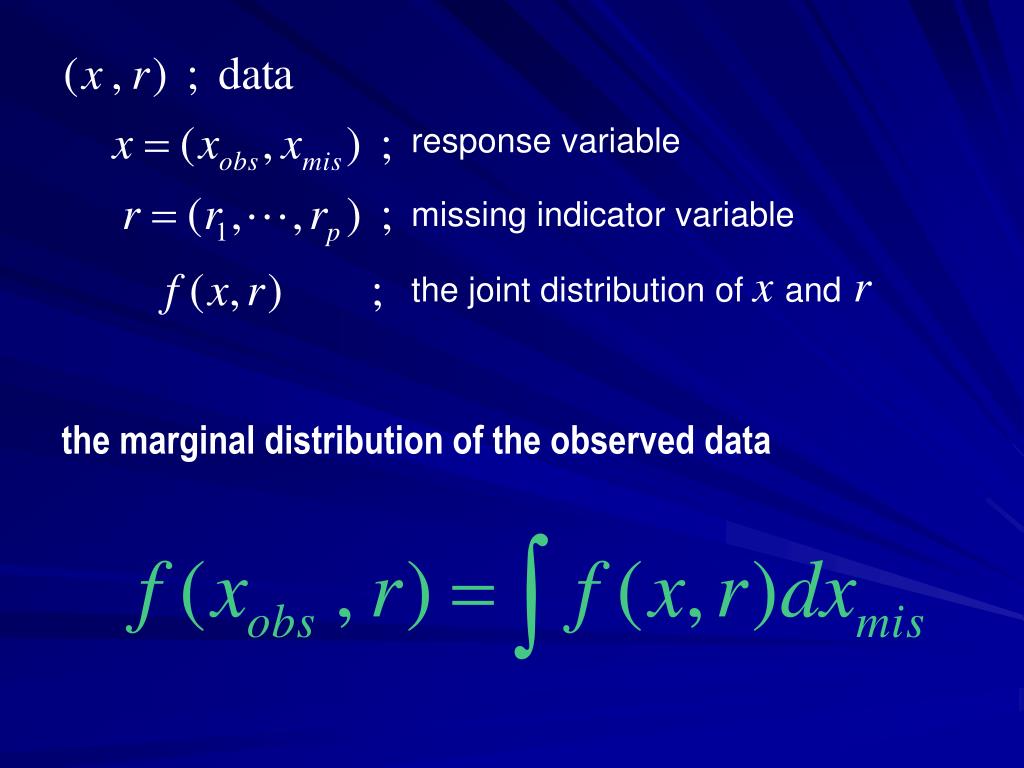 $(x, r)$ ; data

$x = (x_{obs}, x_{mis})$ ; response variable

$r = (r_1, \cdots, r_p)$ ; missing indicator variable

$f(x, r)$ ; the joint distribution of $x$ and $r$

the marginal distribution of the observed data

$f(x_{obs}, r) = \int f(x, r) dx_{mis}$